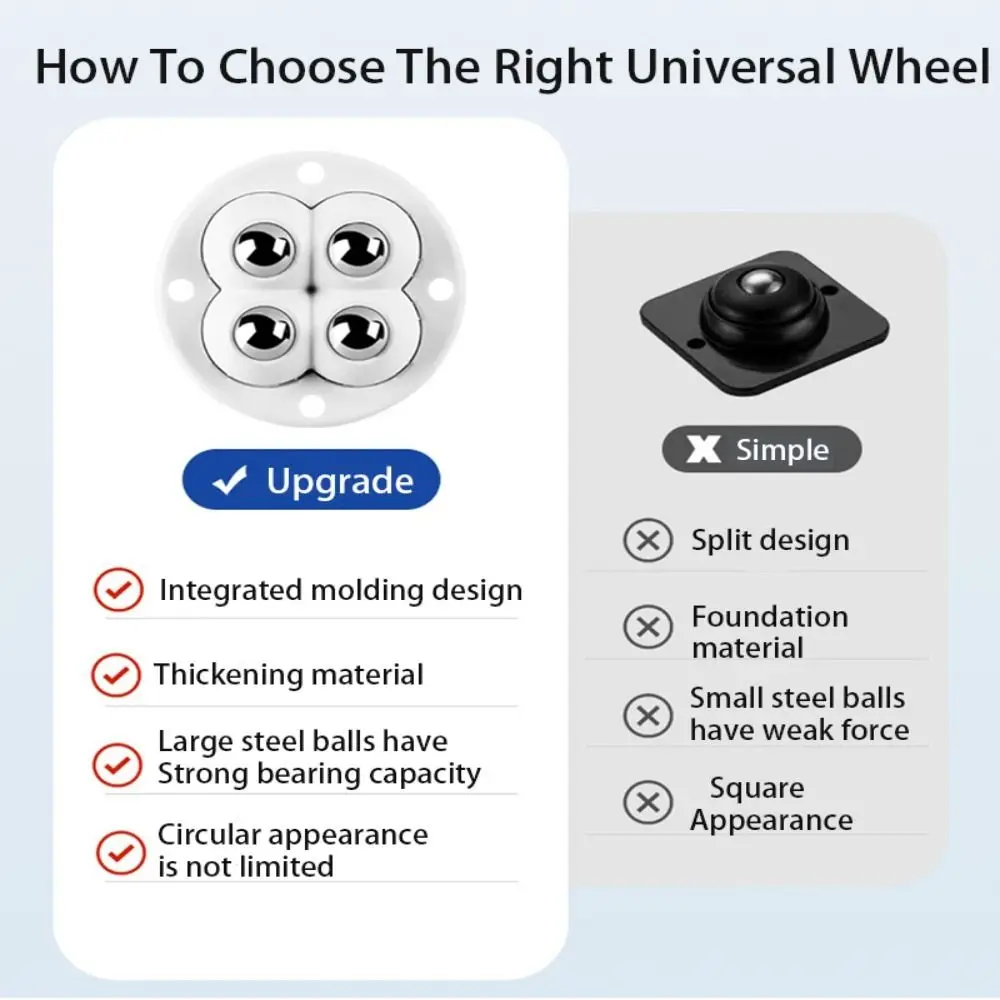 How To Choose The Right Universal Wheel

✓ Upgrade

Integrated molding design

Thickening material

Large steel balls have Strong bearing capacity

Circular appearance is not limited

X Simple

Split design

Foundation material

Small steel balls have weak force

Square Appearance